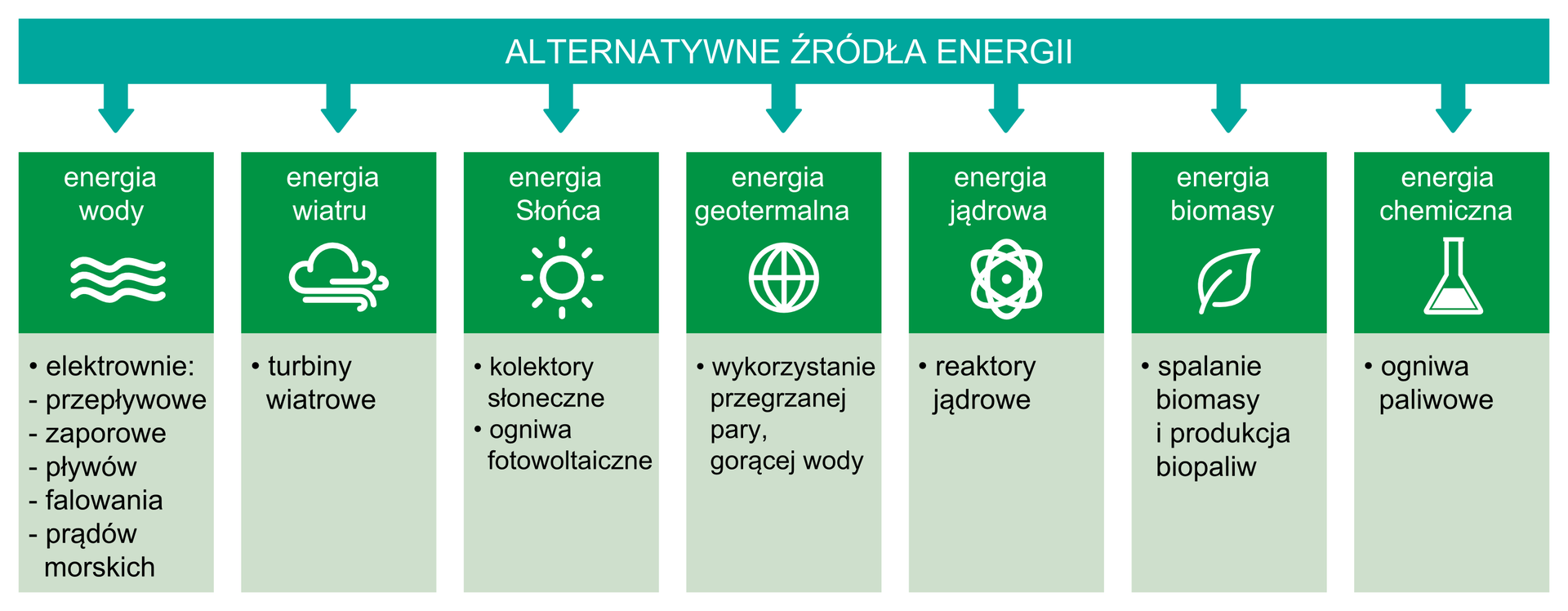 ALTERNATYWNE ŹRÓDŁA ENERGII

energia wody

• elektrownie:
- przepływowe
- zaporowe
- pływów
- falowania
- prądów morskich

energia wiatru

• turbiny wiatrowe

energia Słońca

• kolektory słoneczne
• ogniwa fotowoltaiczne

energia geotermalna

• wykorzystanie przegrzanej pary, gorącej wody

energia jądrowa

• reaktory jądrowe

energia biomasy

• spalanie biomasy i produkcja biopaliw

energia chemiczna

• ogniwa paliwowe